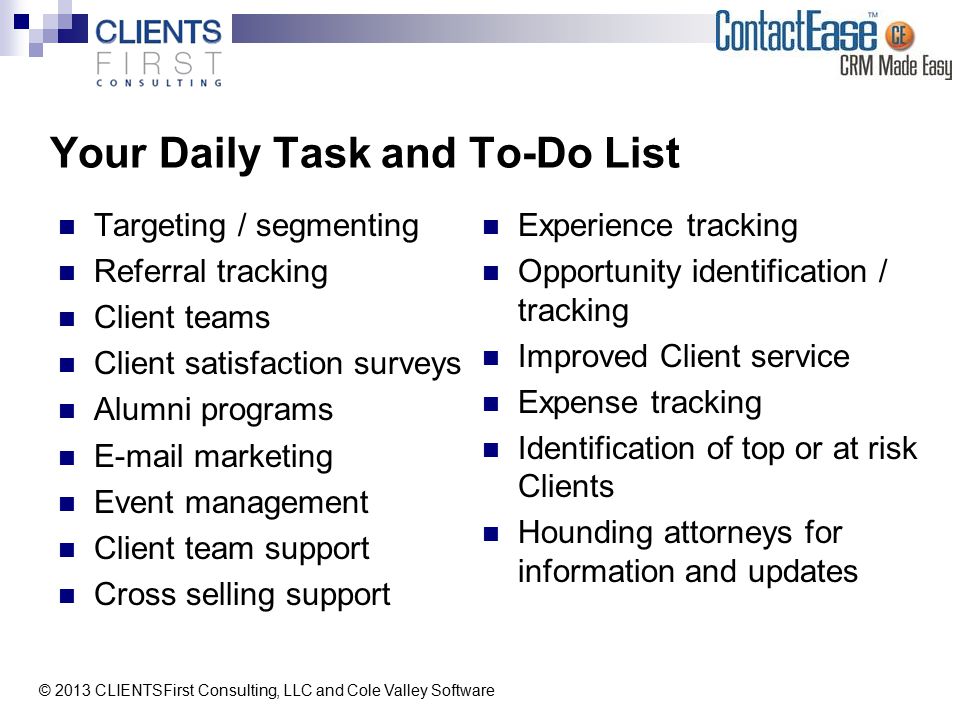 CLIENTS FIRST CONSULTING

ContactEase™ CE
CRM Made Easy

Your Daily Task and To-Do List

- Targeting / segmenting
- Referral tracking
- Client teams
- Client satisfaction surveys
- Alumni programs
- E-mail marketing
- Event management
- Client team support
- Cross selling support

- Experience tracking
- Opportunity identification / tracking
- Improved Client service
- Expense tracking
- Identification of top or at risk Clients
- Hounding attorneys for information and updates

© 2013 CLIENTSFirst Consulting, LLC and Cole Valley Software